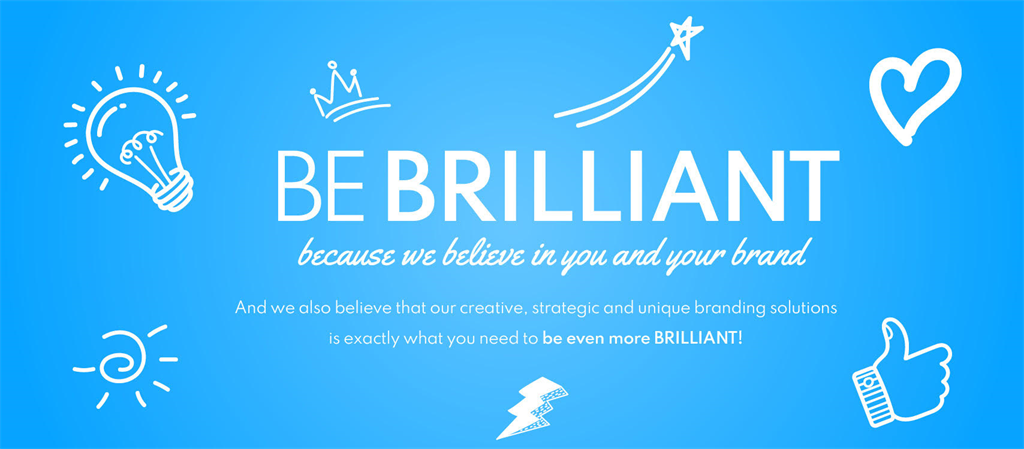 BE BRILLIANT

because we believe in you and your brand

And we also believe that our creative, strategic and unique branding solutions is exactly what you need to be even more BRILLIANT!